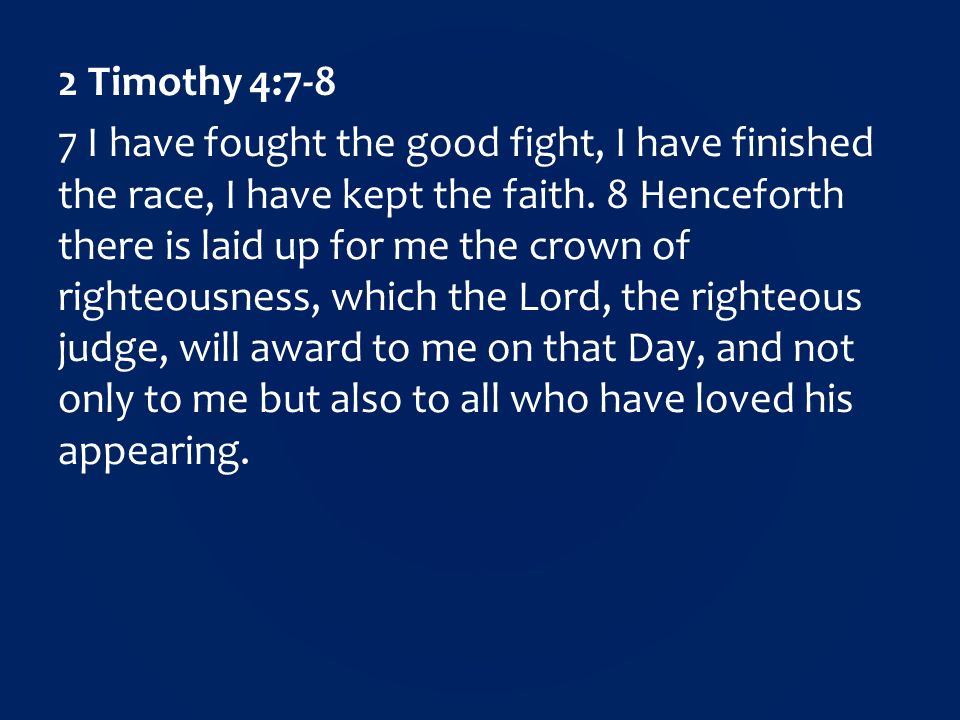 2 Timothy 4:7-8

7 I have fought the good fight, I have finished the race, I have kept the faith. 8 Henceforth there is laid up for me the crown of righteousness, which the Lord, the righteous judge, will award to me on that Day, and not only to me but also to all who have loved his appearing.